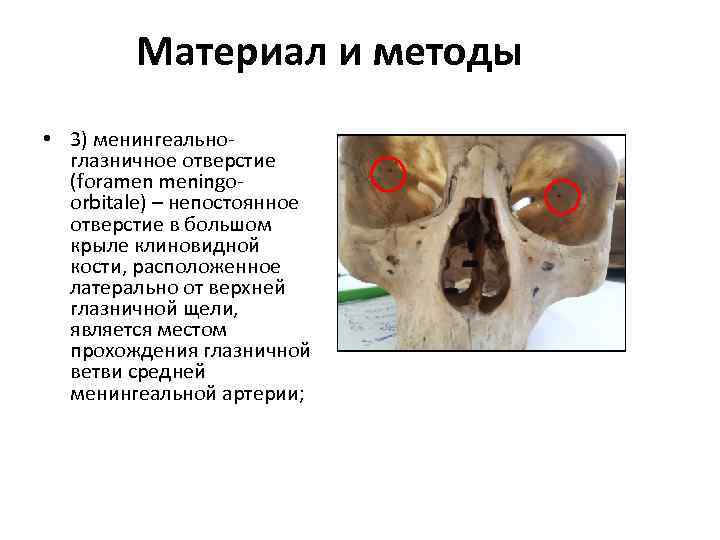 Материал и методы

• 3) менингеально-глазничное отверстие (foramen meningo-orbitale) – непостоянное отверстие в большом крыле клиновидной кости, расположенное латерально от верхней глазничной щели, является местом прохождения глазничной ветви средней менингеальной артерии;